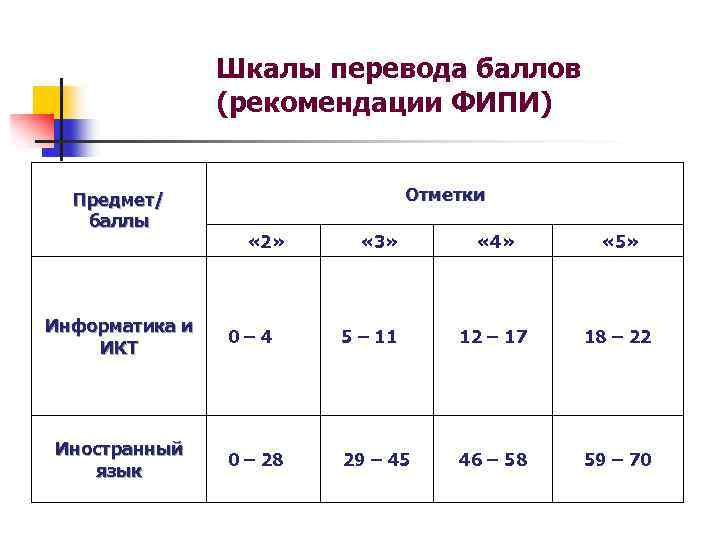 Шкалы перевода баллов (рекомендации ФИПИ)

| Предмет/ баллы | Отметки | | | |
|---|---|---|---|---|
| | «2» | «3» | «4» | «5» |
| Информатика и ИКТ | 0 – 4 | 5 – 11 | 12 – 17 | 18 – 22 |
| Иностранный язык | 0 – 28 | 29 – 45 | 46 – 58 | 59 – 70 |